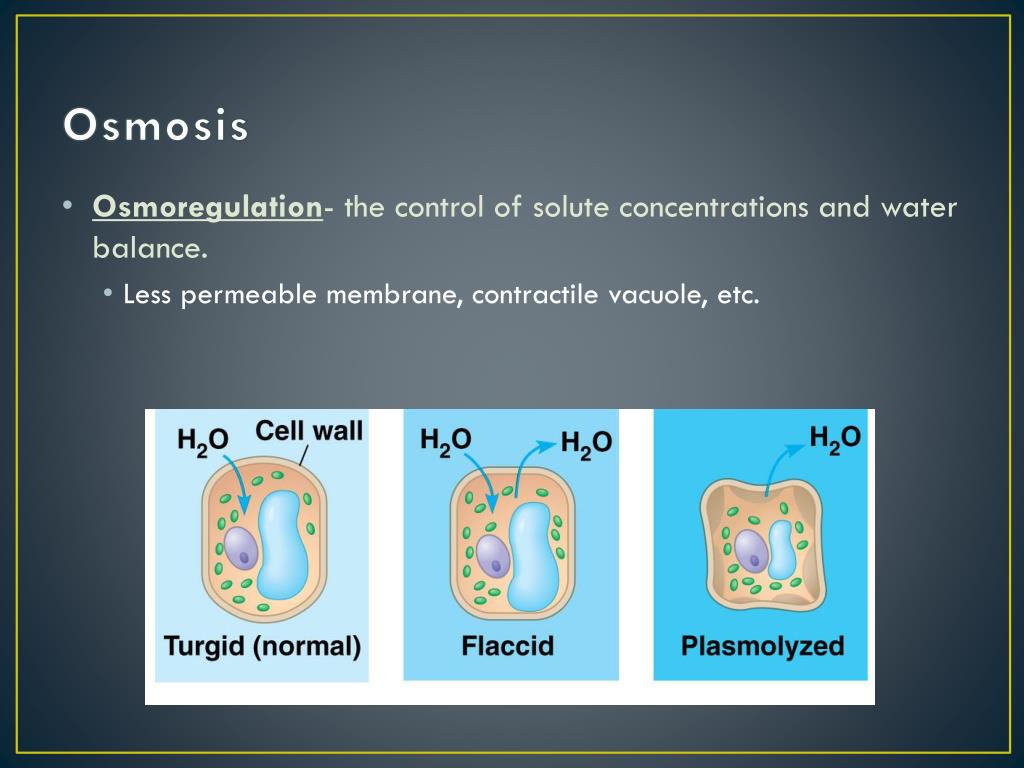 Osmosis

• Osmoregulation- the control of solute concentrations and water balance.

• Less permeable membrane, contractile vacuole, etc.

$H_2O$ Cell wall

Turgid (normal)

$H_2O$ $H_2O$

Flaccid

$H_2O$

Plasmolyzed